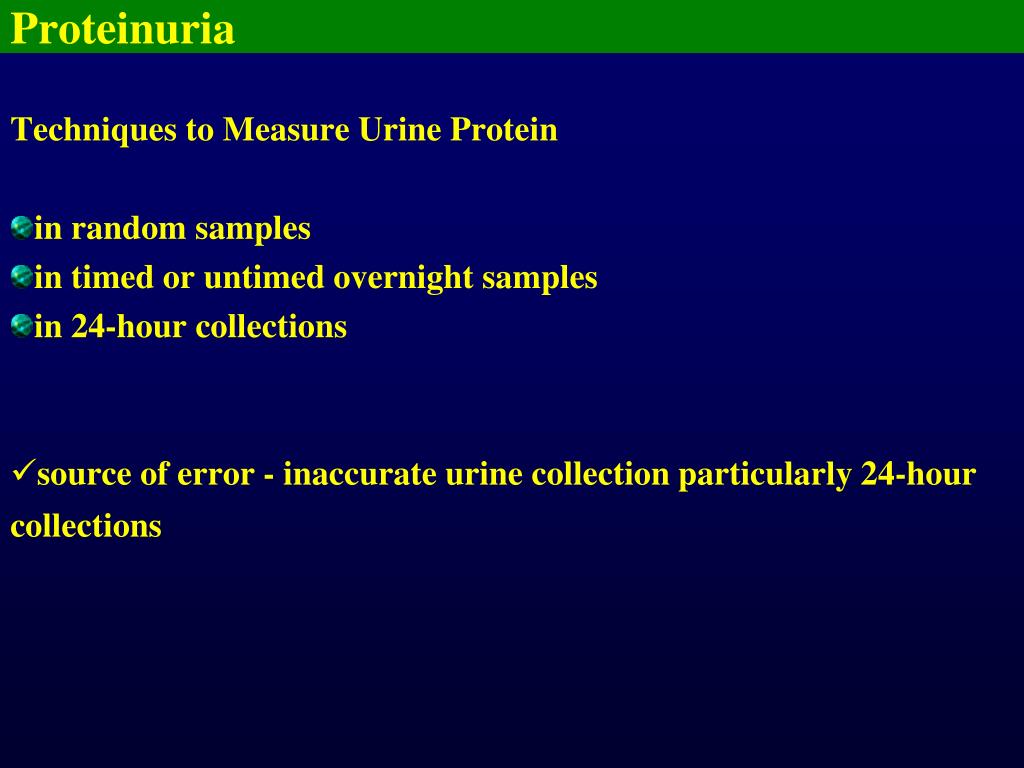 Proteinuria

Techniques to Measure Urine Protein

in random samples
in timed or untimed overnight samples
in 24-hour collections

✓source of error - inaccurate urine collection particularly 24-hour collections